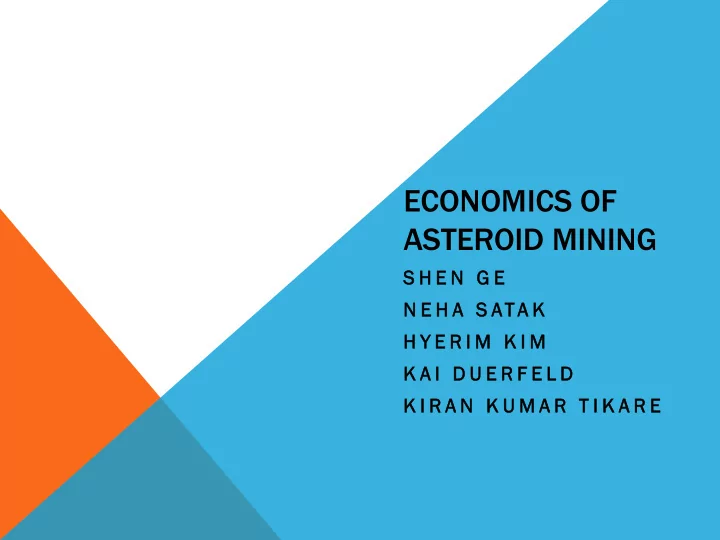 ECONOMICS OF ASTEROID MINING

SHEN GE
NEHA SATAK
HYERIM KIM
KAI DUERFELD
KIRAN KUMAR TIKARE